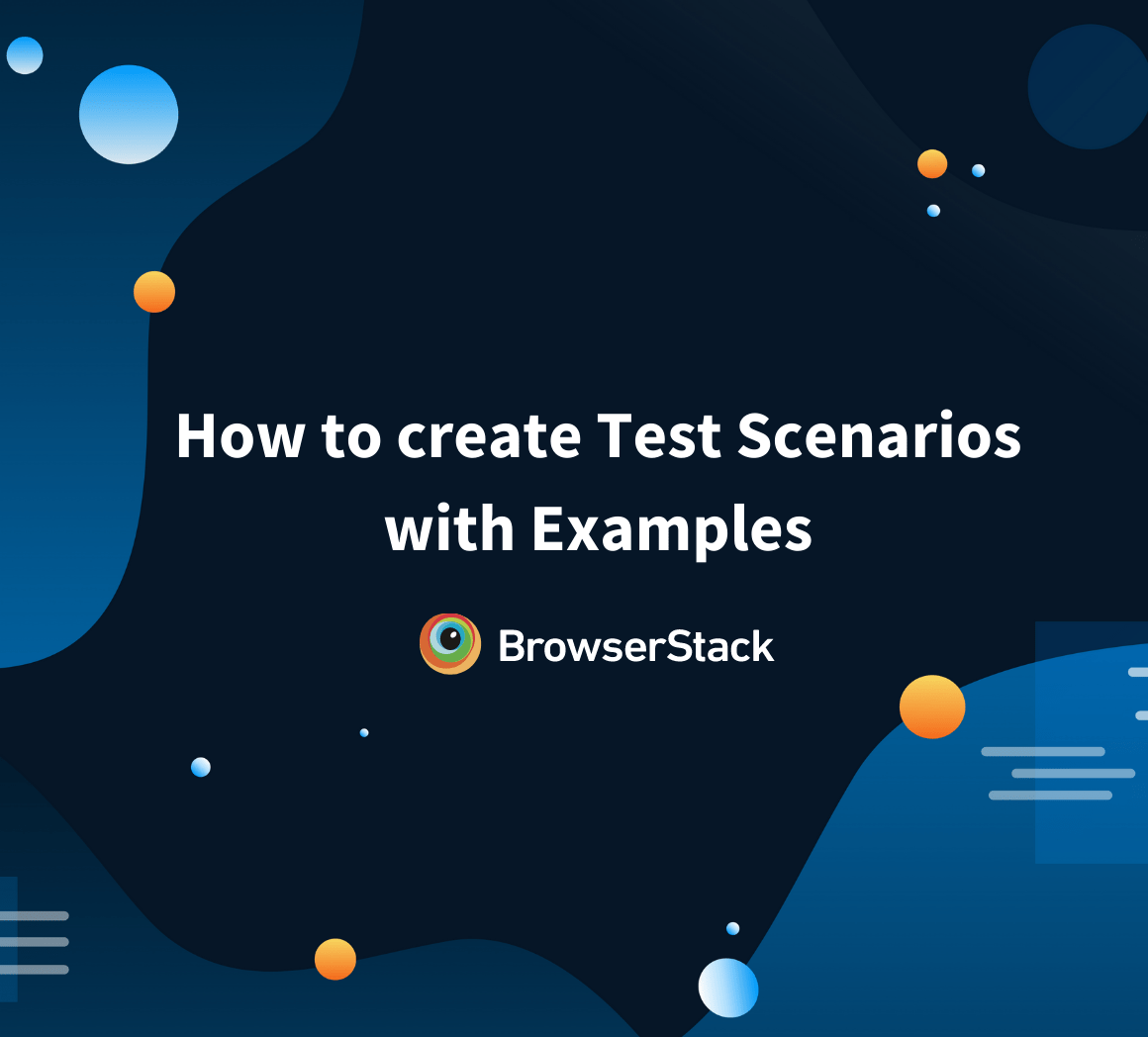 How to create Test Scenarios with Examples

BrowserStack